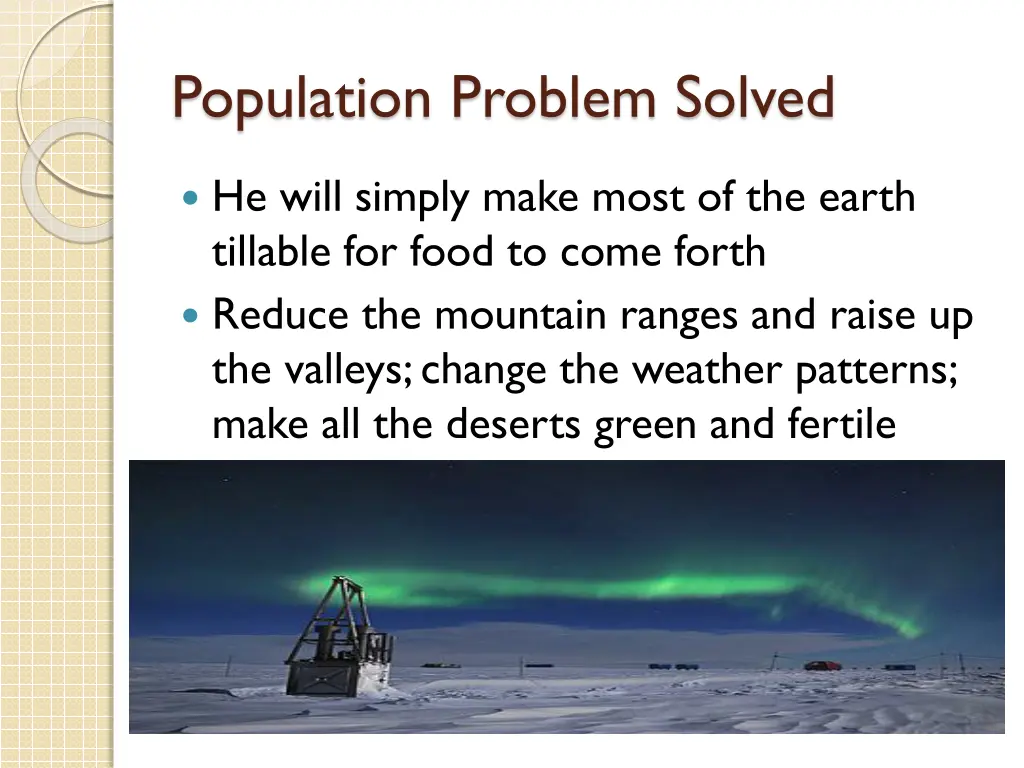 Population Problem Solved

He will simply make most of the earth tillable for food to come forth

Reduce the mountain ranges and raise up the valleys; change the weather patterns; make all the deserts green and fertile